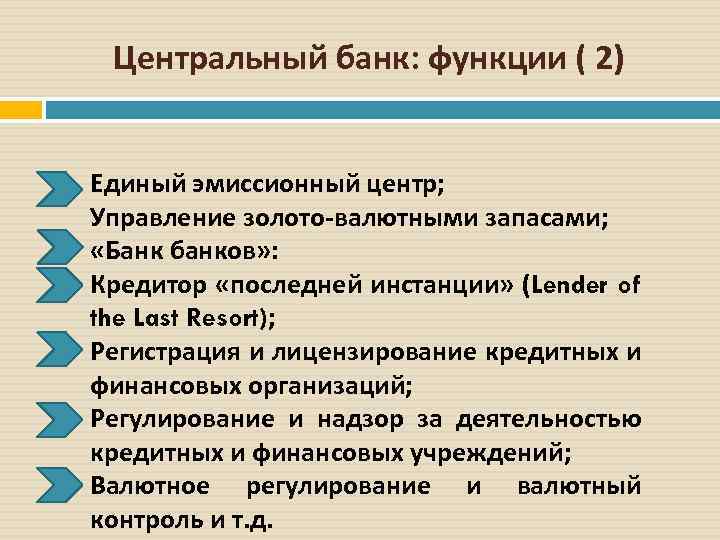 Центральный банк: функции ( 2)

Единый эмиссионный центр;
Управление золото-валютными запасами;

«Банк банков»:

Кредитор «последней инстанции» (Lender of the Last Resort);

Регистрация и лицензирование кредитных и финансовых организаций;

Регулирование и надзор за деятельностью кредитных и финансовых учреждений;

Валютное регулирование и валютный контроль и т.д.